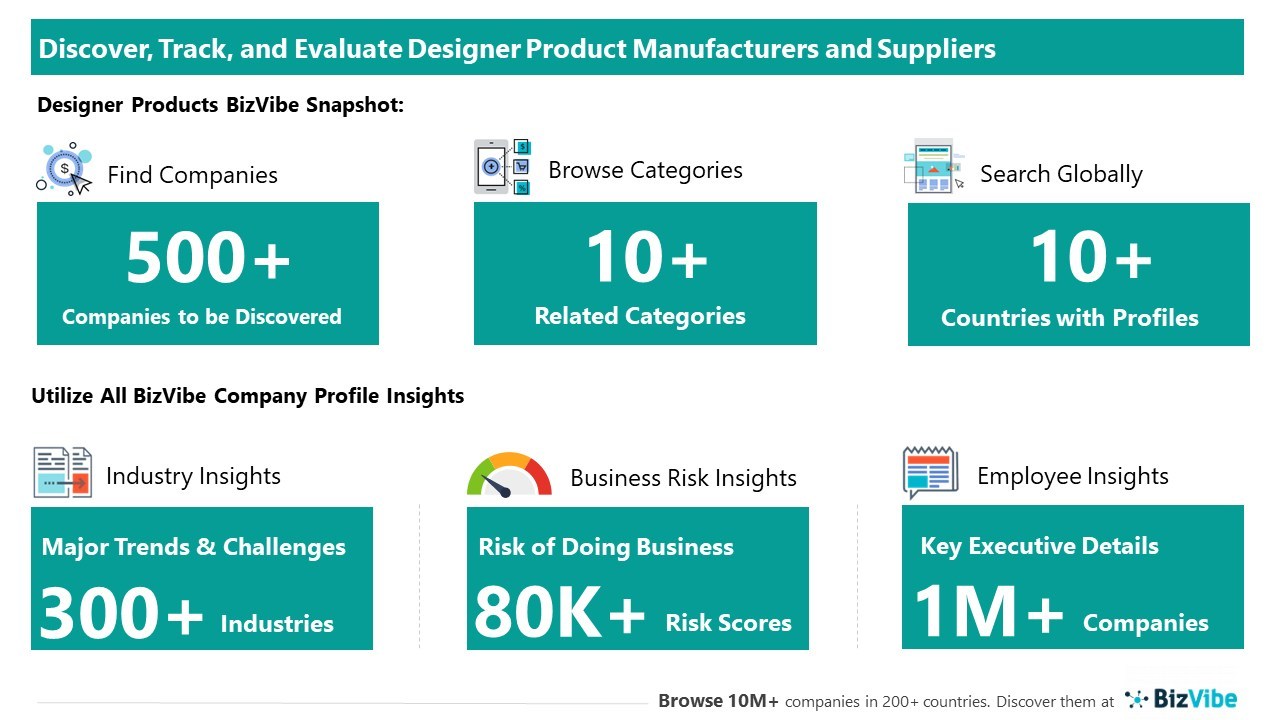 Discover, Track, and Evaluate Designer Product Manufacturers and Suppliers

Designer Products BizVibe Snapshot:

Find Companies
500+
Companies to be Discovered

Browse Categories
10+
Related Categories

Search Globally
10+
Countries with Profiles

Utilize All BizVibe Company Profile Insights

Industry Insights
Major Trends & Challenges
300+ Industries

Business Risk Insights
Risk of Doing Business
80K+ Risk Scores

Employee Insights
Key Executive Details
1M+ Companies

Browse 10M+ companies in 200+ countries. Discover them at BizVibe